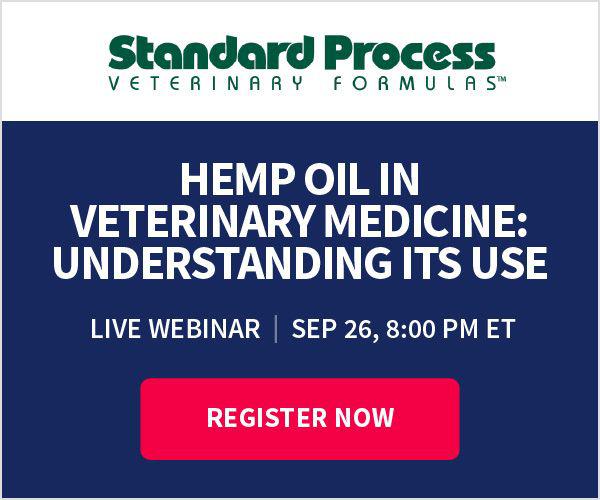 Standard Process
VETERINARY FORMULAS™

HEMP OIL IN VETERINARY MEDICINE: UNDERSTANDING ITS USE

LIVE WEBINAR | SEP 26, 8:00 PM ET

REGISTER NOW